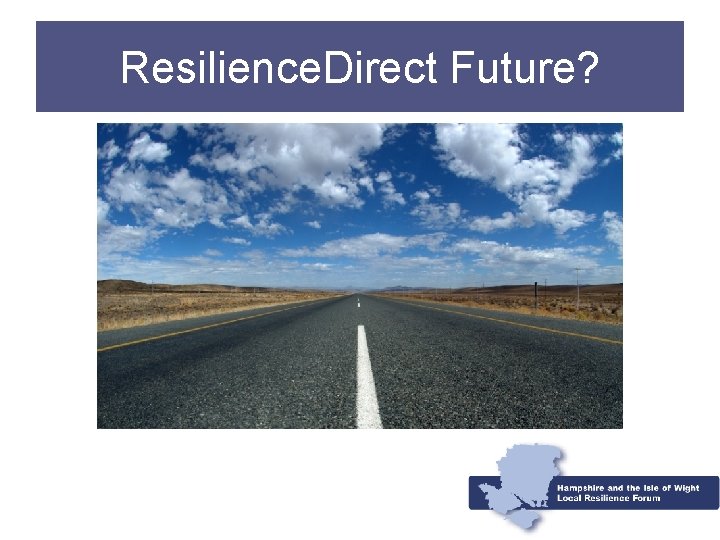 ResilienceDirect Future?

Hampshire and the Isle of Wight Local Resilience Forum